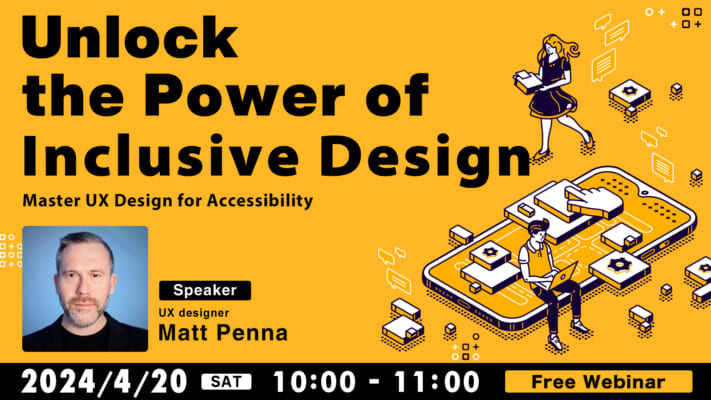 Unlock the Power of Inclusive Design

Master UX Design for Accessibility

Speaker
UX designer
Matt Penna

2024/4/20 SAT 10:00 - 11:00 Free Webinar